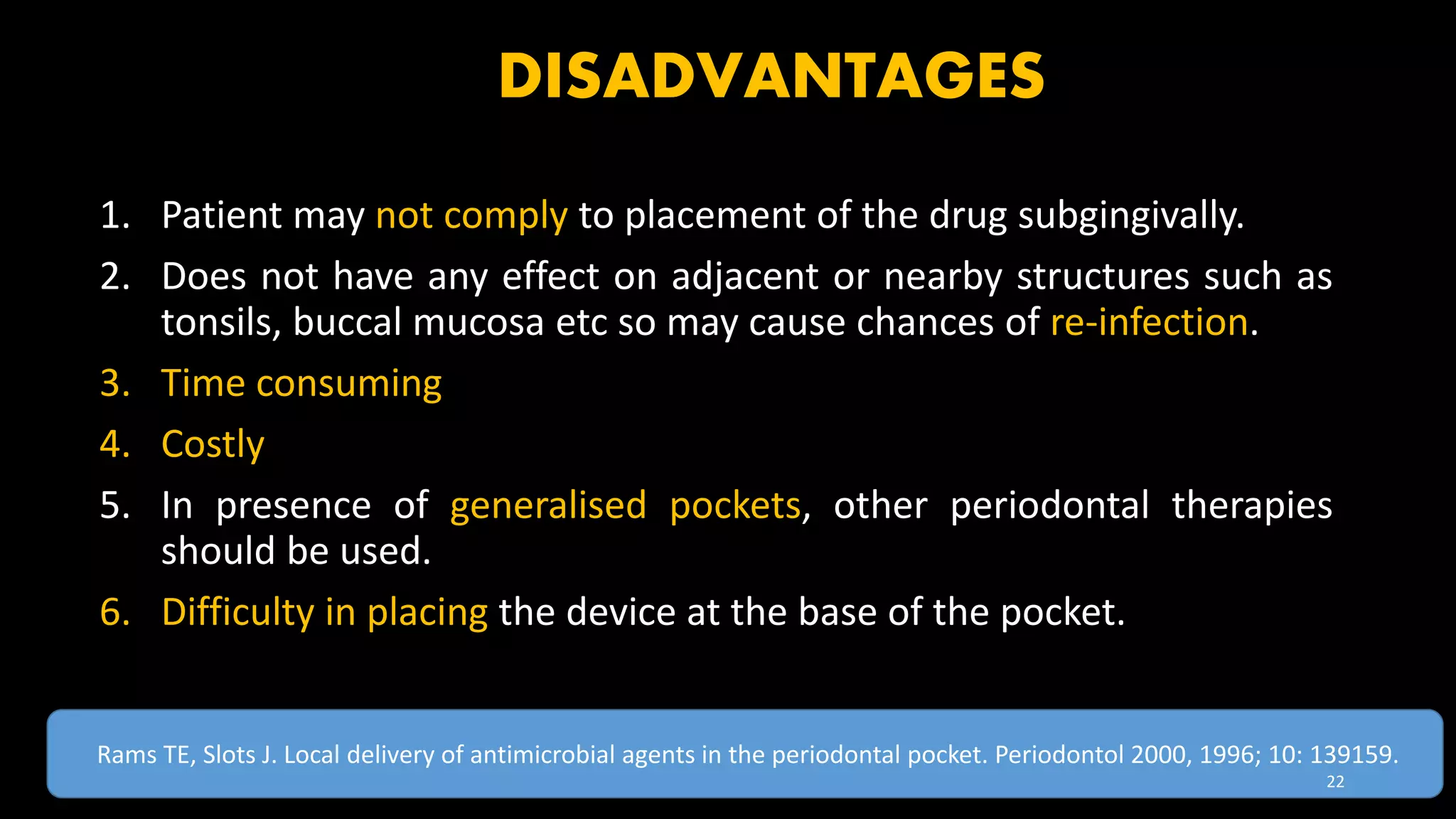 DISADVANTAGES

1. Patient may not comply to placement of the drug subgingivally.
2. Does not have any effect on adjacent or nearby structures such as tonsils, buccal mucosa etc so may cause chances of re-infection.
3. Time consuming
4. Costly
5. In presence of generalised pockets, other periodontal therapies should be used.
6. Difficulty in placing the device at the base of the pocket.

Rams TE, Slots J. Local delivery of antimicrobial agents in the periodontal pocket. Periodontol 2000, 1996; 10: 139159.

22